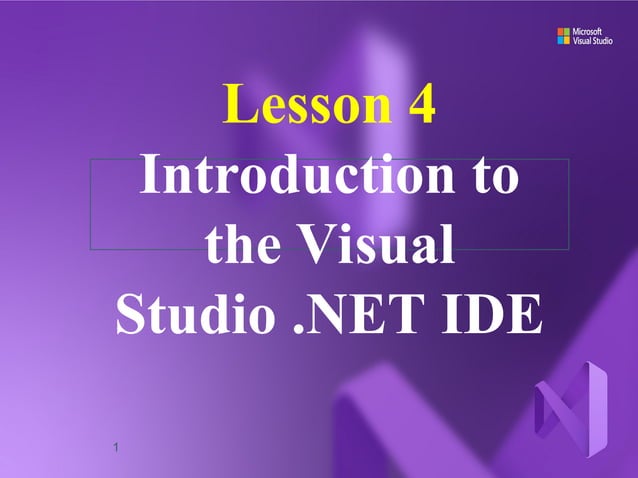 Microsoft
Visual Studio

Lesson 4
Introduction to the Visual Studio .NET IDE

1